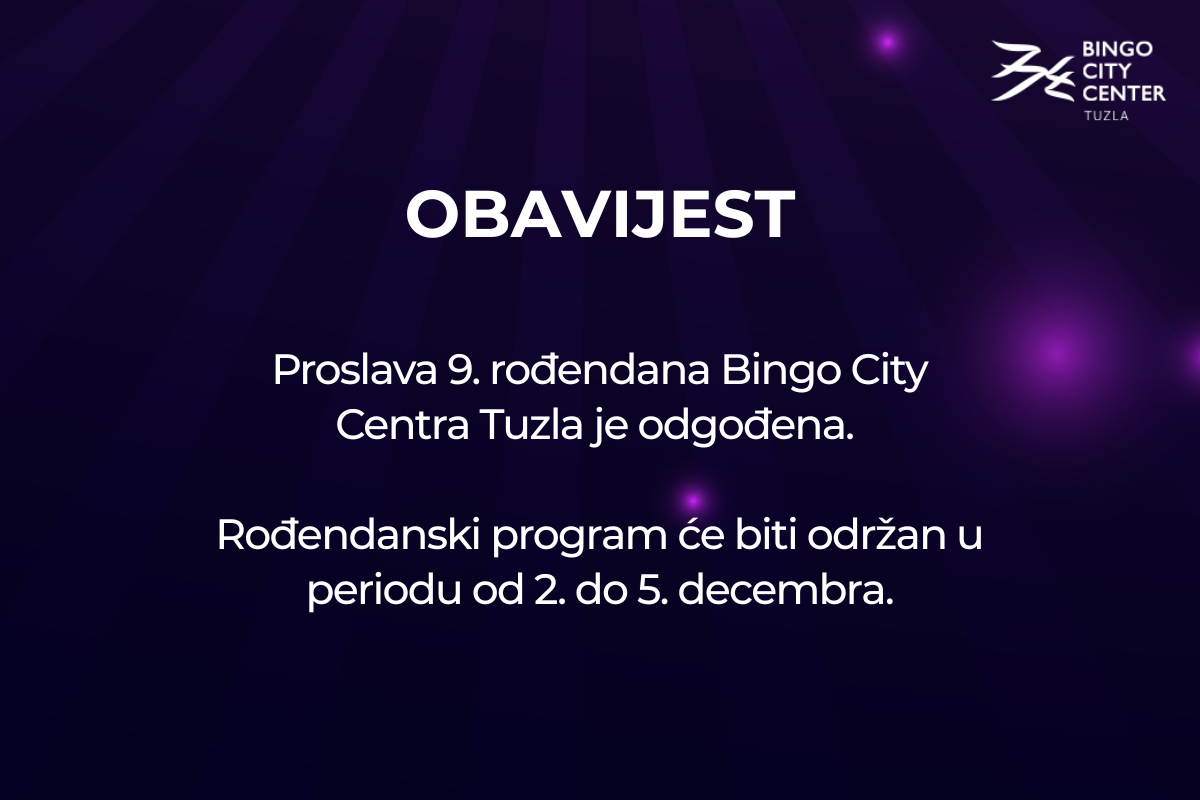 BINGO
CITY
CENTER
TUZLA

OBAVIJEST

Proslava 9. rođendana Bingo City Centra Tuzla je odgođena.

Rođendanski program će biti održan u periodu od 2. do 5. decembra.